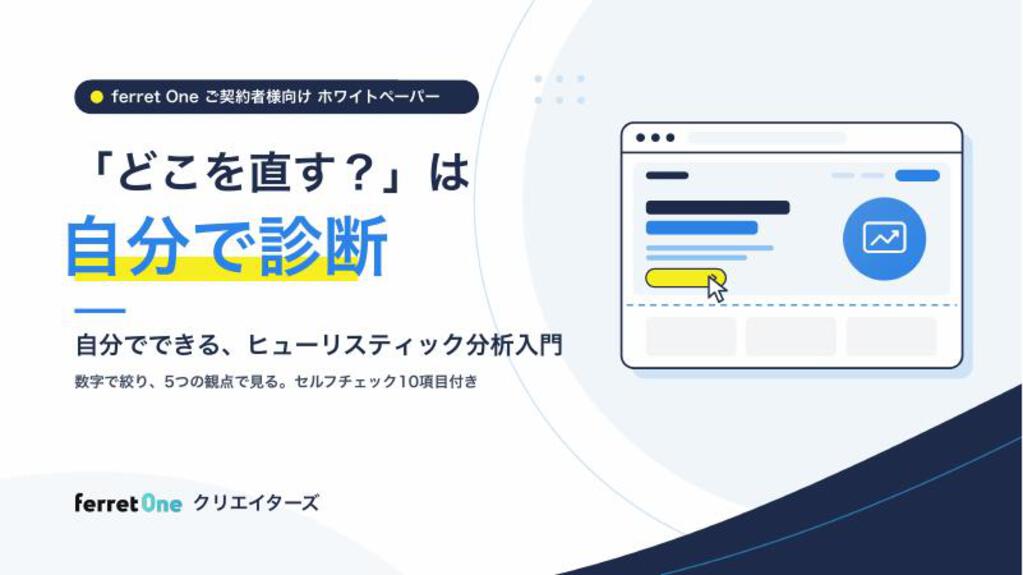 • ferret One ご契約者様向け ホワイトペーパー

「どこを直す？」は

自分で診断

自分でできる、ヒューリスティック分析入門

数字で絞り、5つの観点で見る。セルフチェック10項目付き

ferret One クリエイターズ